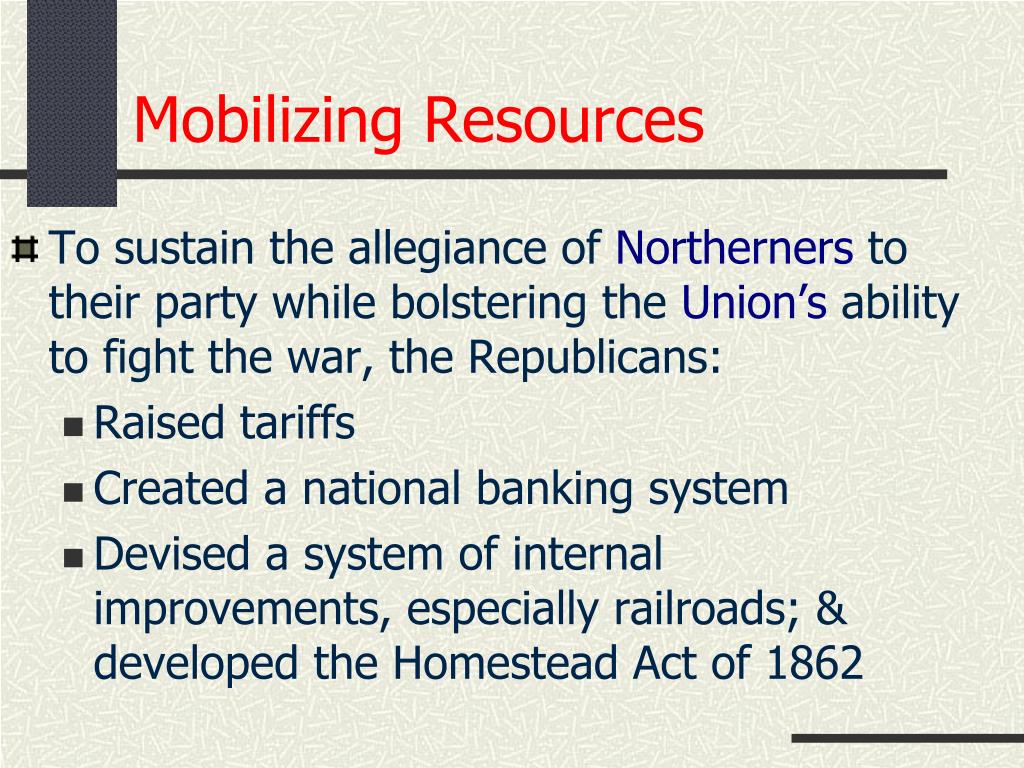 Mobilizing Resources

To sustain the allegiance of Northerners to their party while bolstering the Union's ability to fight the war, the Republicans:

Raised tariffs

Created a national banking system

Devised a system of internal improvements, especially railroads; & developed the Homestead Act of 1862